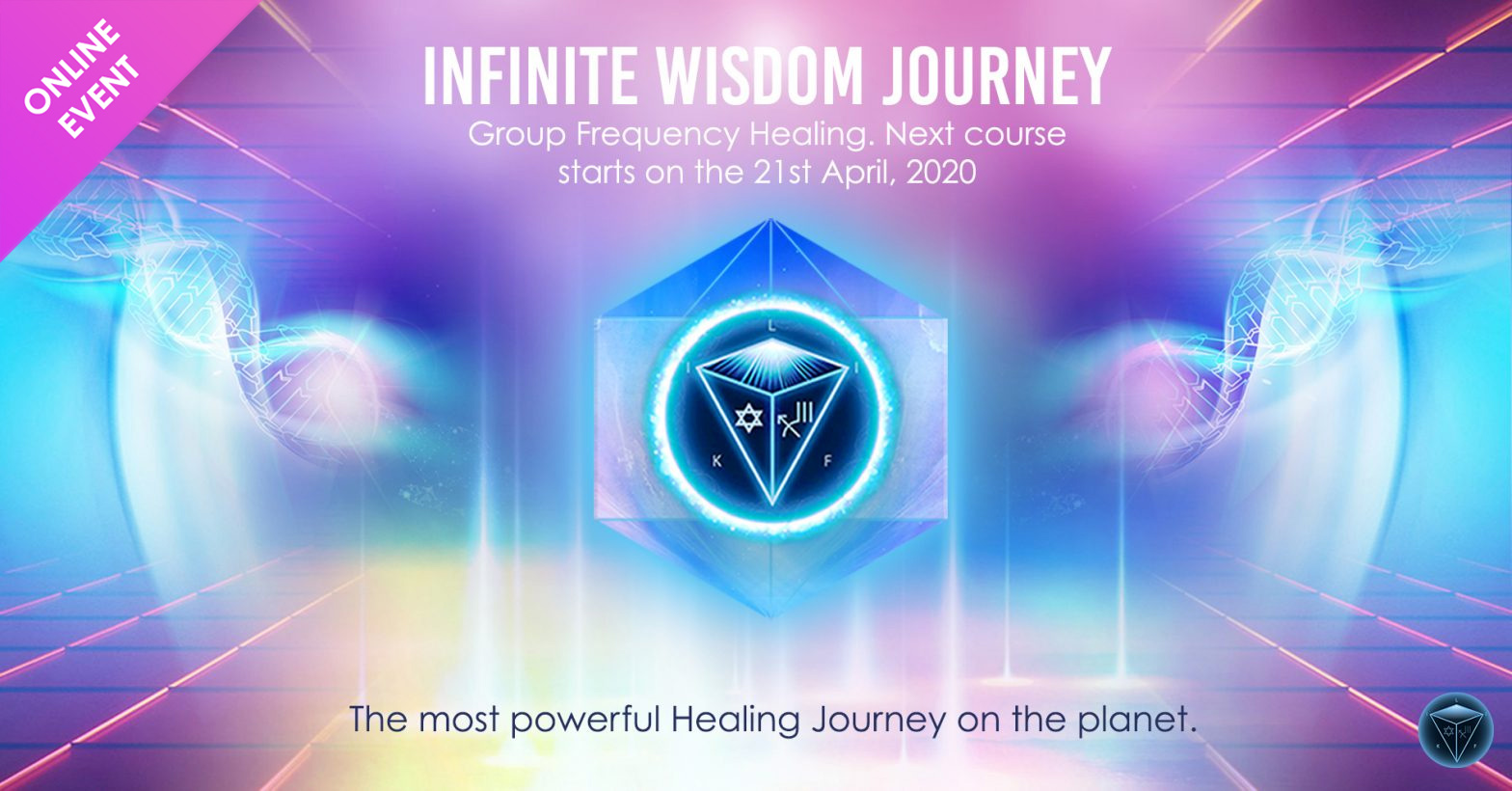 ONLINE EVENT

INFINITE WISDOM JOURNEY

Group Frequency Healing. Next course starts on the 21st April, 2020

L
I I
K F

The most powerful Healing Journey on the planet.